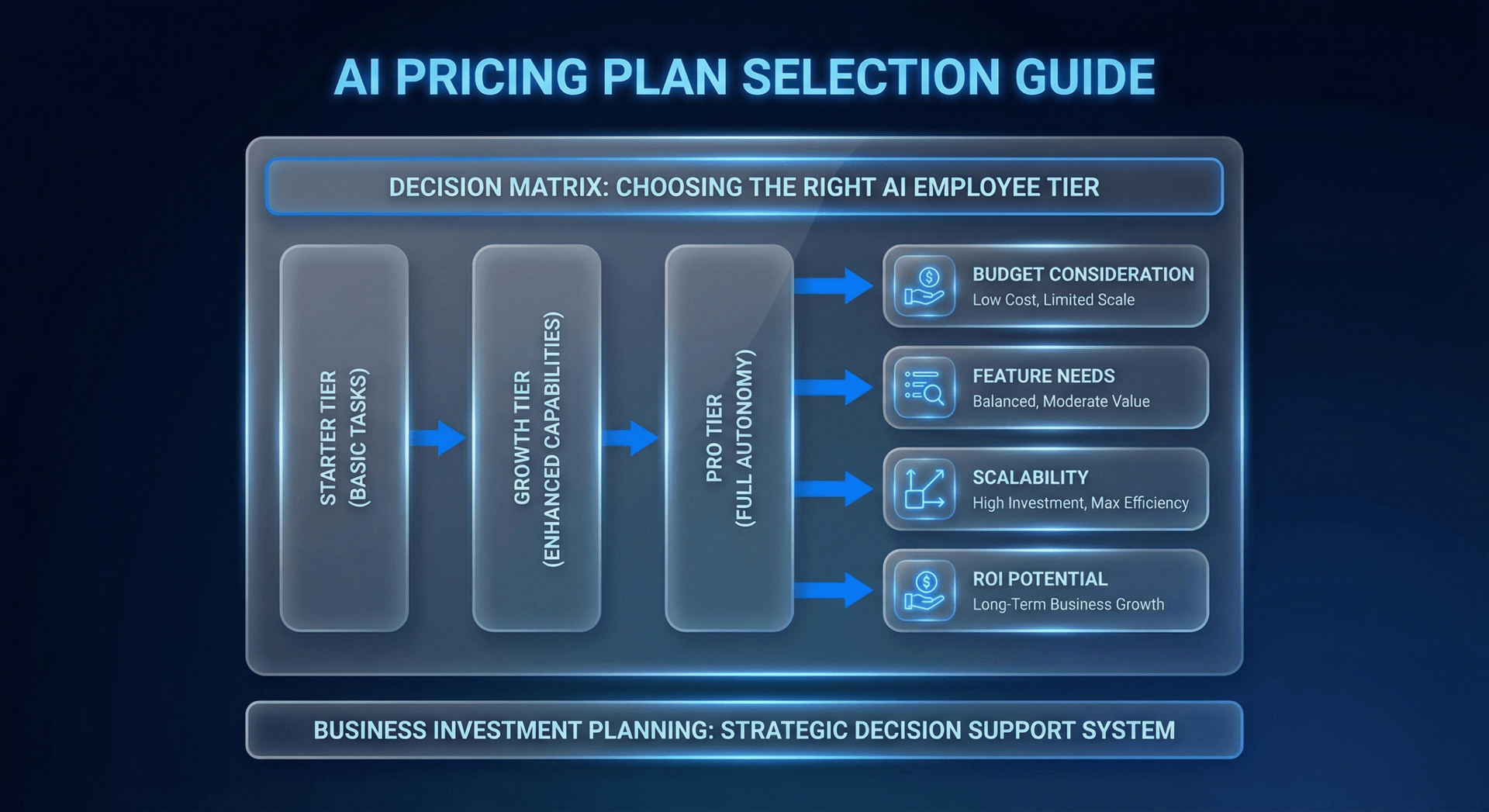 AI PRICING PLAN SELECTION GUIDE

DECISION MATRIX: CHOOSING THE RIGHT AI EMPLOYEE TIER

STARTER TIER (BASIC TASKS)

GROWTH TIER (ENHANCED CAPABILITIES)

PRO TIER (FULL AUTONOMY)

BUDGET CONSIDERATION
Low Cost, Limited Scale

FEATURE NEEDS
Balanced, Moderate Value

SCALABILITY
High Investment, Max Efficiency

ROI POTENTIAL
Long-Term Business Growth

BUSINESS INVESTMENT PLANNING: STRATEGIC DECISION SUPPORT SYSTEM